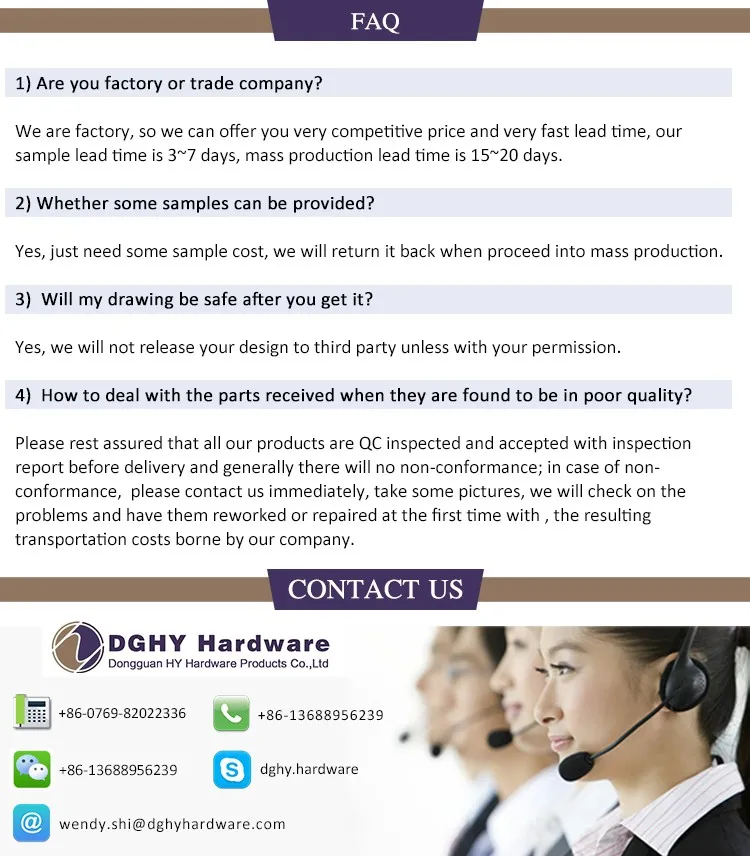 FAQ

1) Are you factory or trade company?

We are factory, so we can offer you very competitive price and very fast lead time, our sample lead time is 3~7 days, mass production lead time is 15~20 days.

2) Whether some samples can be provided?

Yes, just need some sample cost, we will return it back when proceed into mass production.

3) Will my drawing be safe after you get it?

Yes, we will not release your design to third party unless with your permission.

4) How to deal with the parts received when they are found to be in poor quality?

Please rest assured that all our products are QC inspected and accepted with inspection report before delivery and generally there will no non-conformance; in case of non-conformance, please contact us immediately, take some pictures, we will check on the problems and have them reworked or repaired at the first time with , the resulting transportation costs borne by our company.

CONTACT US

DGHY Hardware
Dongguan HY Hardware Products Co.,Ltd

+86-0769-82022336
+86-13688956239
+86-13688956239
dghy.hardware
wendy.shi@dghyhardware.com